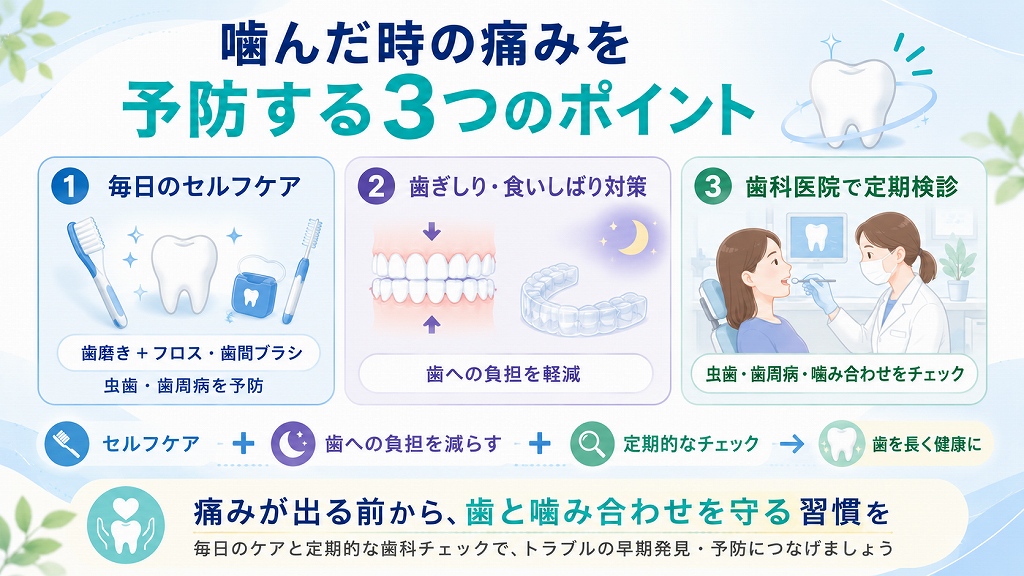 噛んだ時の痛みを
予防する3つのポイント

1 毎日のセルフケア

歯磨き + フロス・歯間ブラシ
虫歯・歯周病を予防

2 歯ぎしり・食いしばり対策

歯への負担を軽減

3 歯科医院で定期検診

虫歯・歯周病・噛み合わせをチェック

セルフケア + 歯への負担を減らす + 定期的なチェック → 歯を長く健康に

痛みが出る前から、歯と噛み合わせを守る習慣を
毎日のケアと定期的な歯科チェックで、トラブルの早期発見・予防につなげましょう